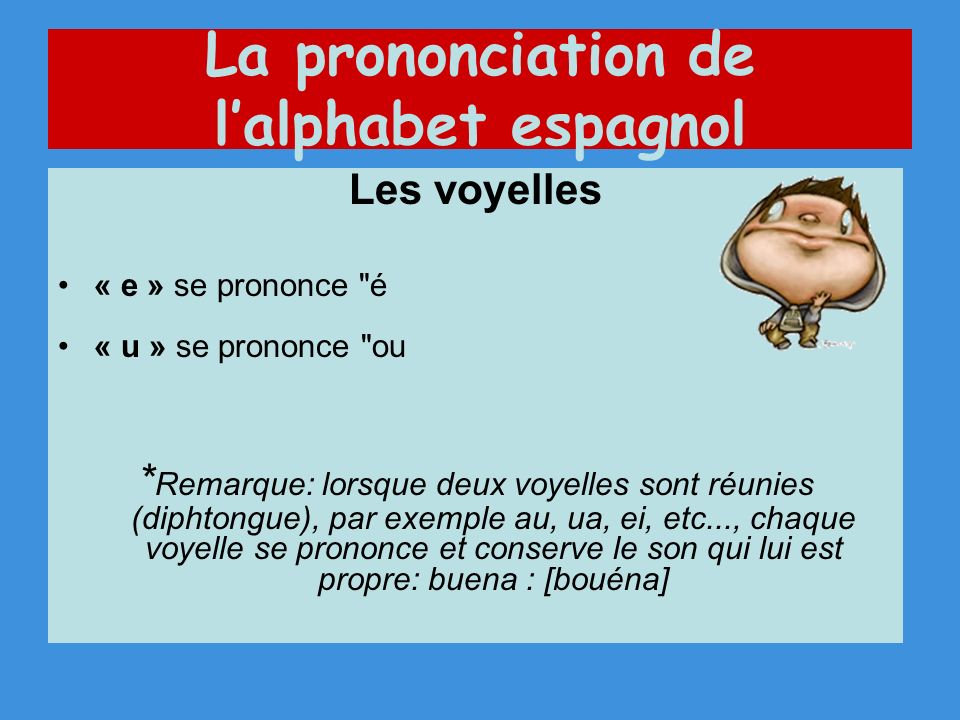 La prononciation de l'alphabet espagnol

Les voyelles

• « e » se prononce "é

• « u » se prononce "ou

*Remarque: lorsque deux voyelles sont réunies (diphtongue), par exemple au, ua, ei, etc..., chaque voyelle se prononce et conserve le son qui lui est propre: buena : [bouéna]